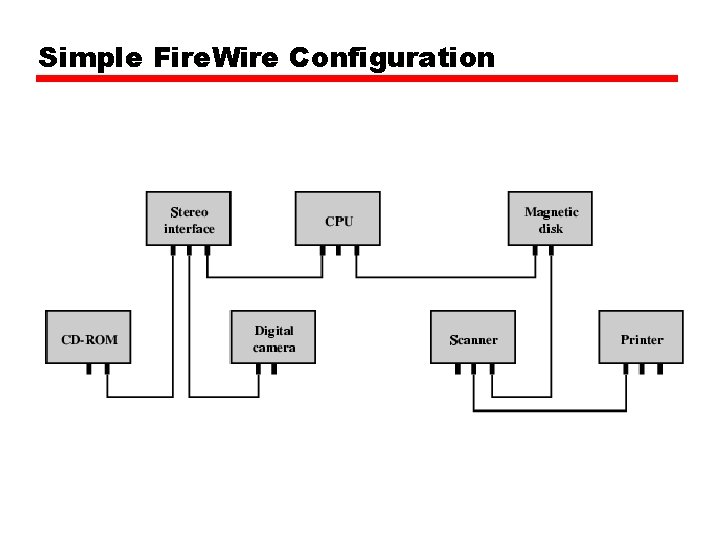 Simple FireWire Configuration

Stereo interface

CPU

Magnetic disk

CD-ROM

Digital camera

Scanner

Printer